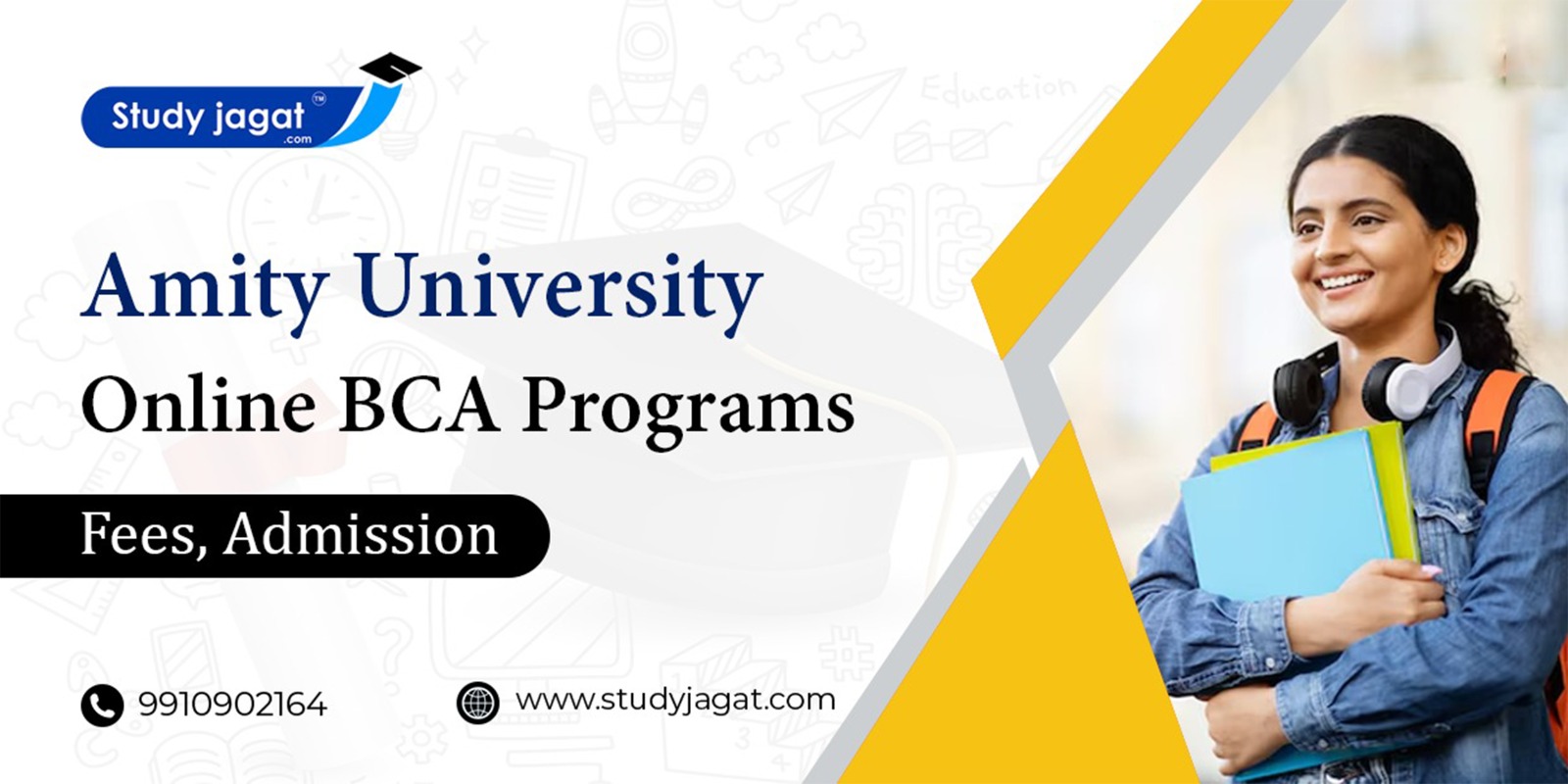 Study jagat™
.com

Education

Amity University

Online BCA Programs

Fees, Admission

9910902164

www.studyjagat.com